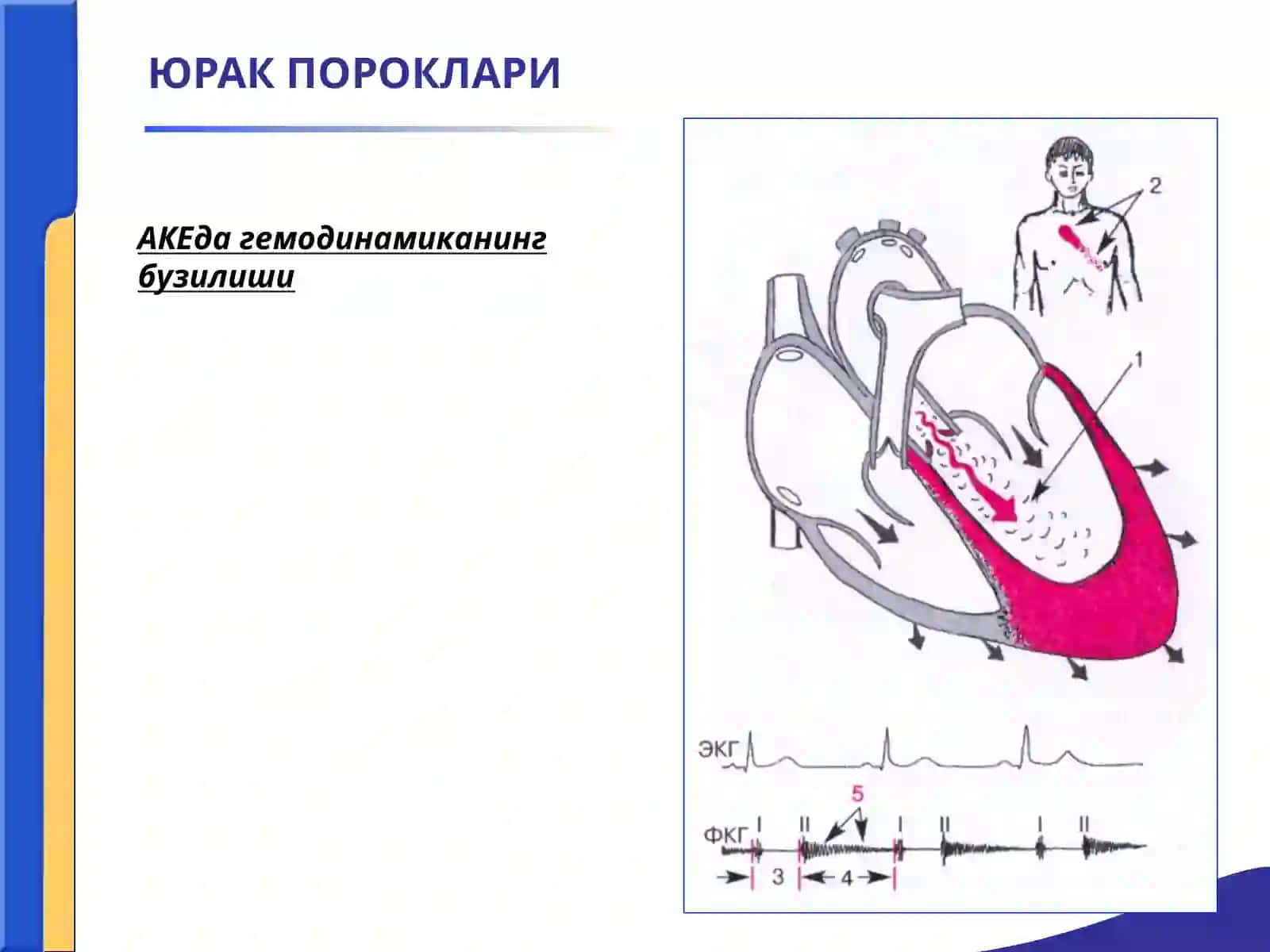 ЮРАК ПОРОКЛАРИ

АКЕда гемодинамиканинг бузилиши

2

1

ЭКГ

5

ФКГ I II I II I II

3 4